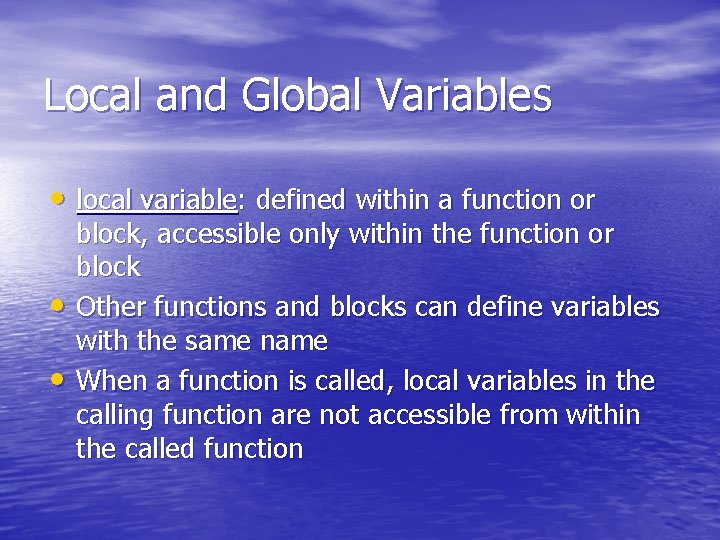 Local and Global Variables

• local variable: defined within a function or block, accessible only within the function or block
• Other functions and blocks can define variables with the same name
• When a function is called, local variables in the calling function are not accessible from within the called function